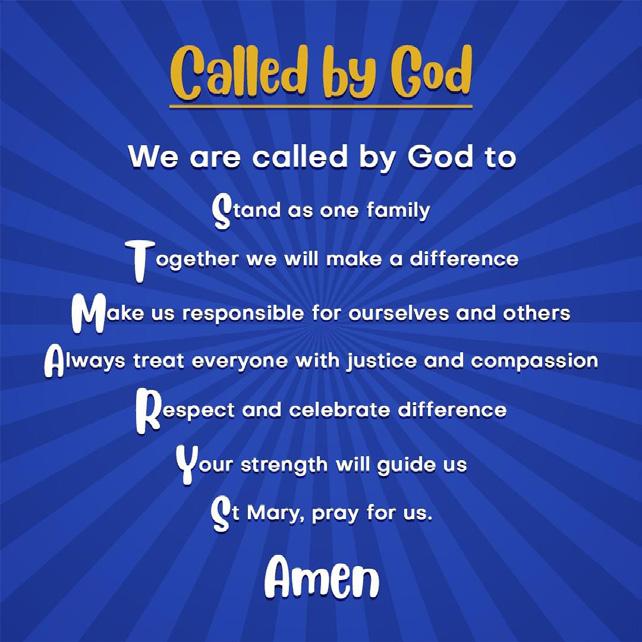 Called by God

We are called by God to

Stand as one family

Together we will make a difference

Make us responsible for ourselves and others

Always treat everyone with justice and compassion

Respect and celebrate difference

Your strength will guide us

St Mary, pray for us.

Amen